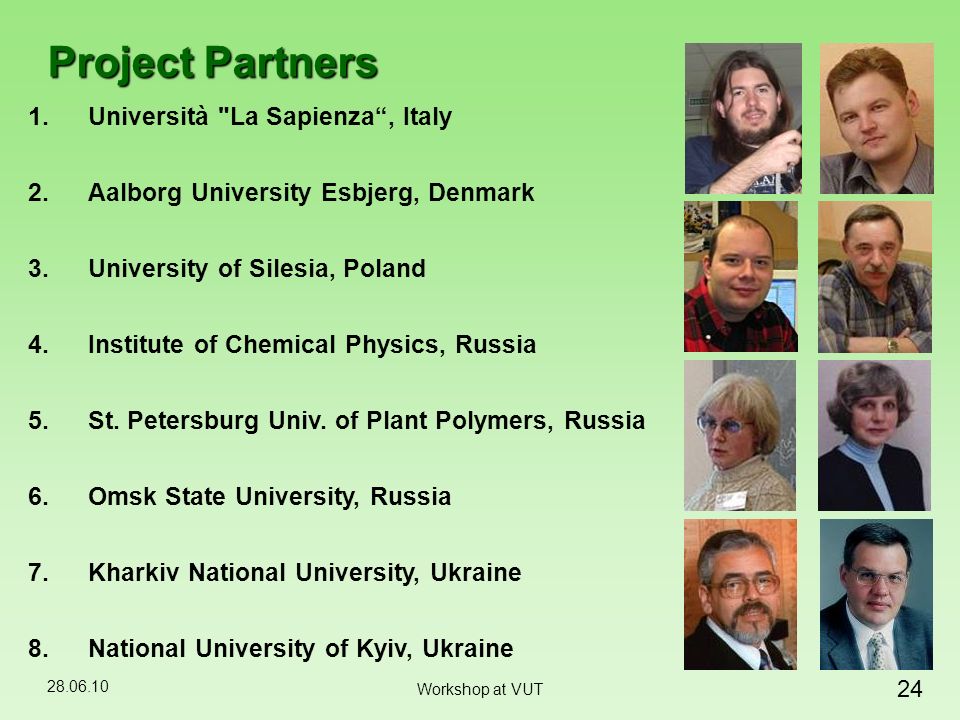 Project Partners

1. Università "La Sapienza“, Italy

2. Aalborg University Esbjerg, Denmark

3. University of Silesia, Poland

4. Institute of Chemical Physics, Russia

5. St. Petersburg Univ. of Plant Polymers, Russia

6. Omsk State University, Russia

7. Kharkiv National University, Ukraine

8. National University of Kyiv, Ukraine

28.06.10

Workshop at VUT

24